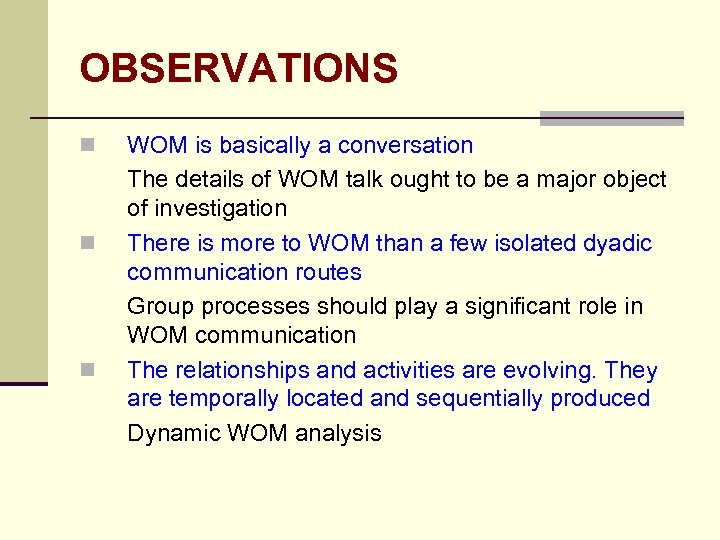 OBSERVATIONS

WOM is basically a conversation

The details of WOM talk ought to be a major object of investigation

There is more to WOM than a few isolated dyadic communication routes

Group processes should play a significant role in WOM communication

The relationships and activities are evolving. They are temporally located and sequentially produced

Dynamic WOM analysis